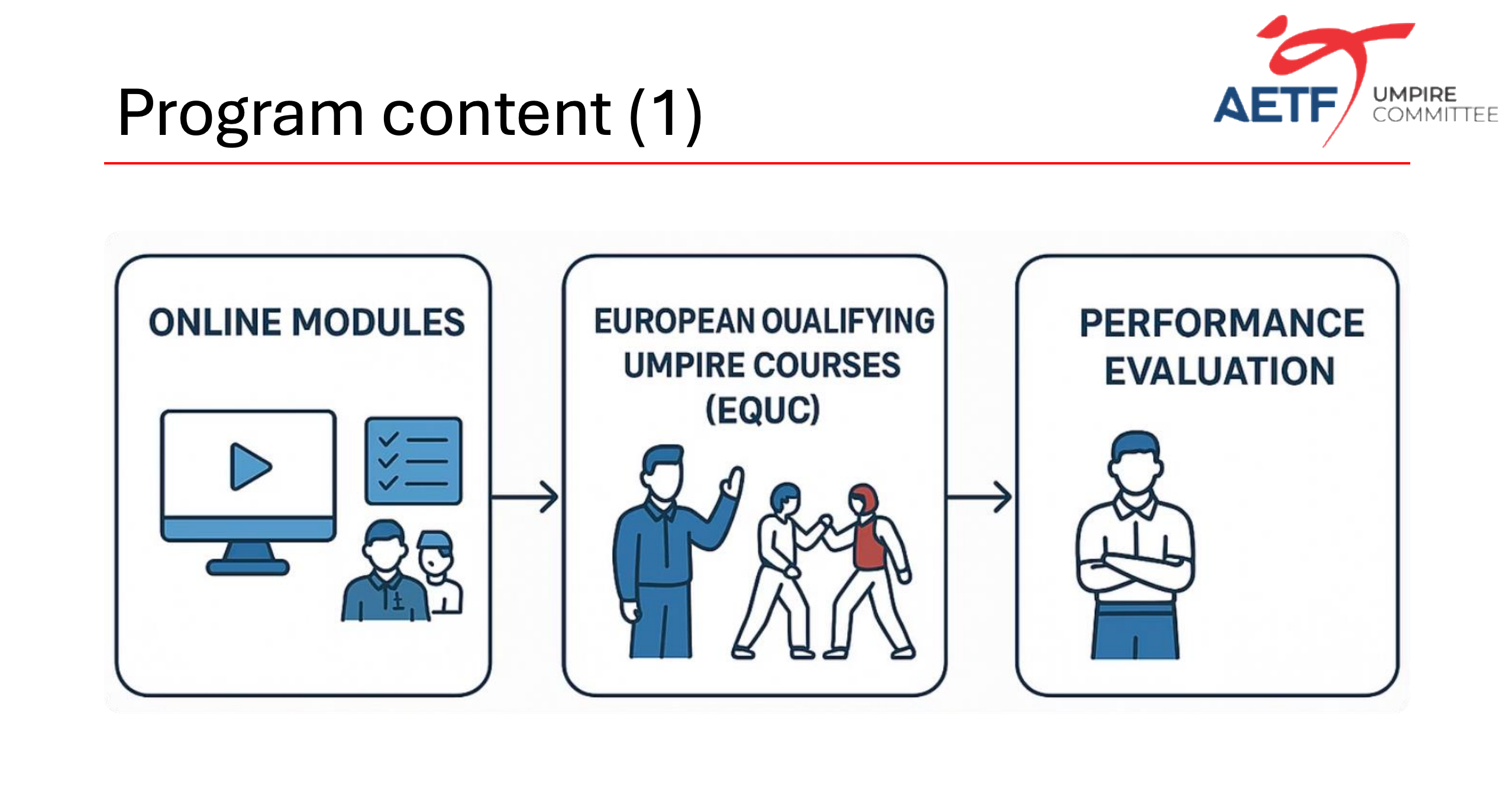 Program content (1)

AETF UMPIRE COMMITTEE

ONLINE MODULES

EUROPEAN OUALIFYING UMPIRE COURSES (EQUC)

PERFORMANCE EVALUATION